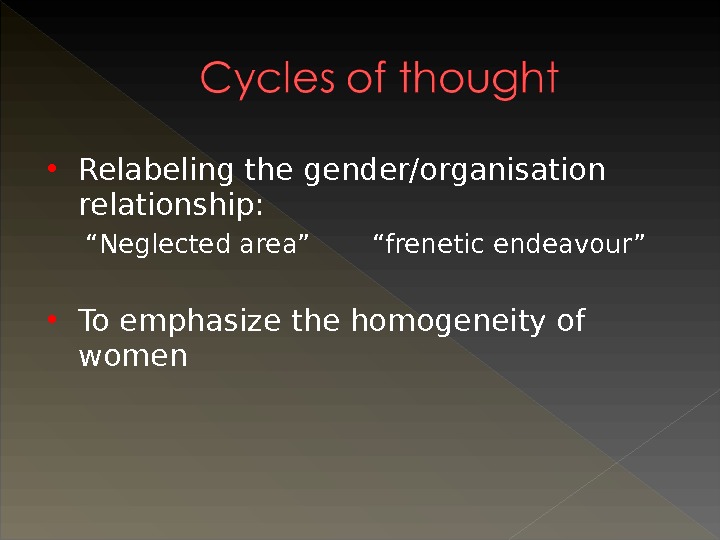 Cycles of thought

• Relabeling the gender/organisation relationship:

“Neglected area” “frenetic endeavour”

• To emphasize the homogeneity of women